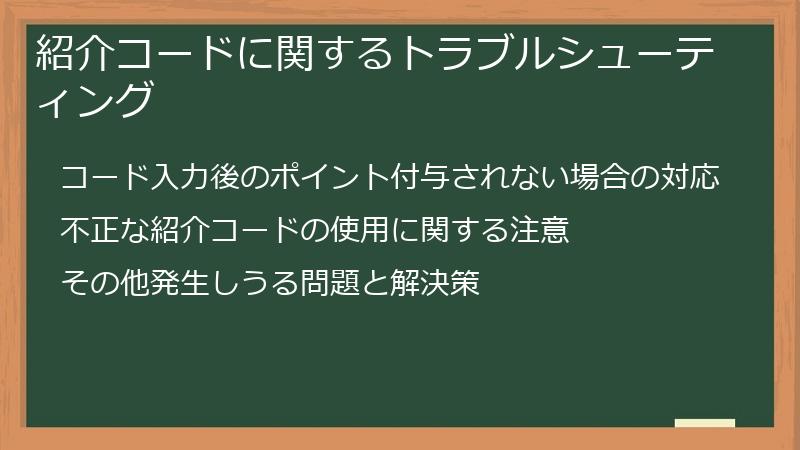 紹介コードに関するトラブルシューティング

コード入力後のポイント付与されない場合の対応

不正な紹介コードの使用に関する注意

その他発生しうる問題と解決策